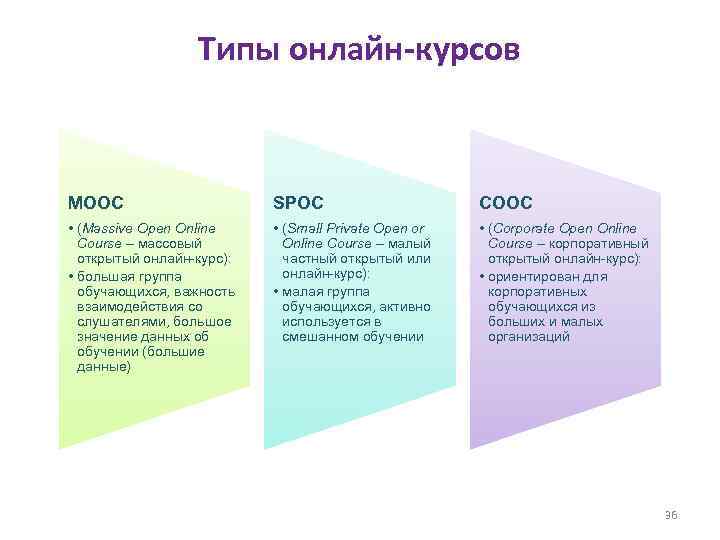 Типы онлайн-курсов

MOOC

• (Massive Open Online Course – массовый открытый онлайн-курс):

• большая группа обучающихся, важность взаимодействия со слушателями, большое значение данных об обучении (большие данные)

SPOC

• (Small Private Open or Online Course – малый частный открытый или онлайн-курс):

• малая группа обучающихся, активно используется в смешанном обучении

COOC

• (Corporate Open Online Course – корпоративный открытый онлайн-курс):

• ориентирован для корпоративных обучающихся из больших и малых организаций

36